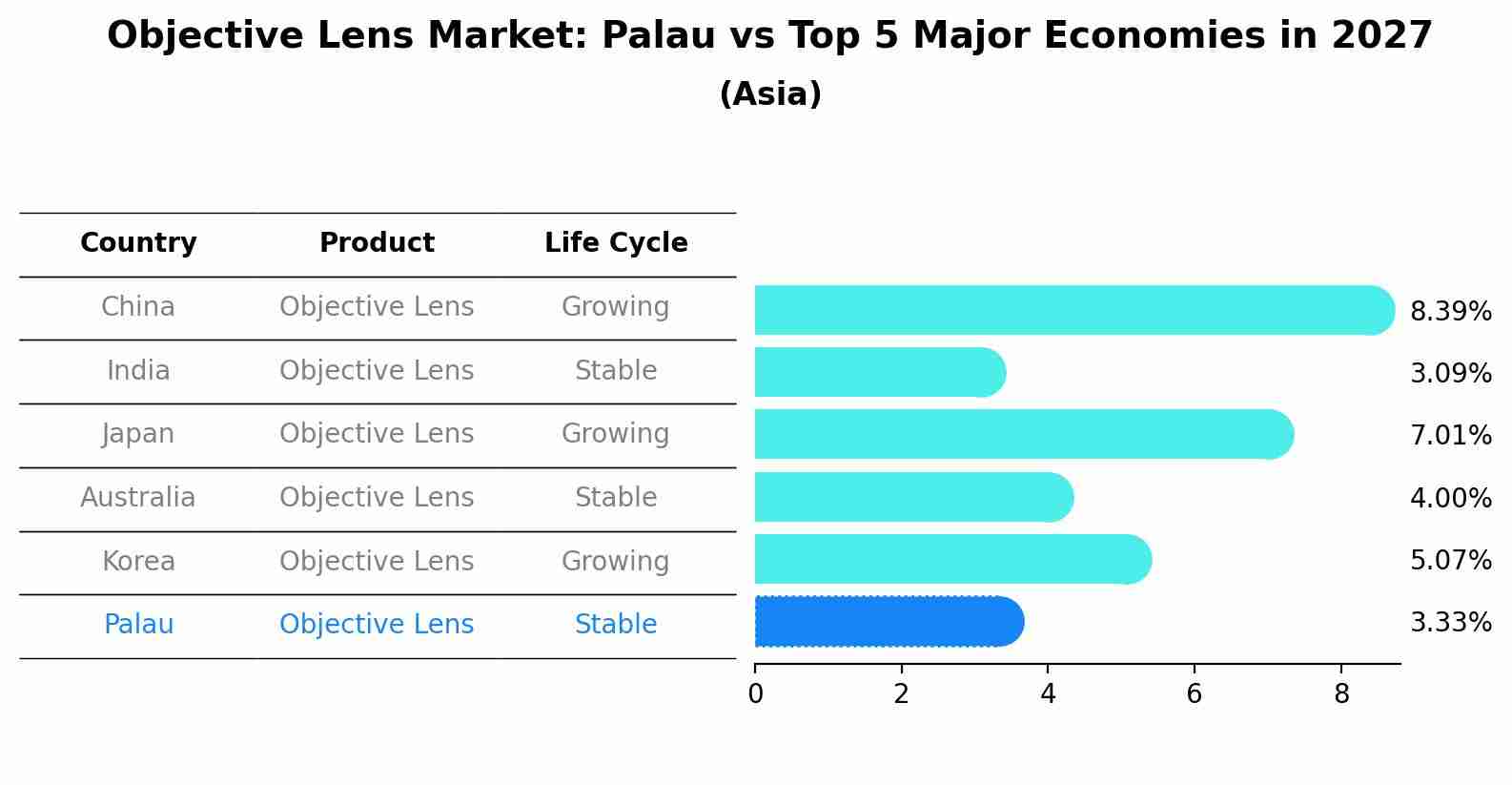 Objective Lens Market: Palau vs Top 5 Major Economies in 2027
(Asia)

| Country | Product | Life Cycle |
|---|---|---|
| China | Objective Lens | Growing |
| India | Objective Lens | Stable |
| Japan | Objective Lens | Growing |
| Australia | Objective Lens | Stable |
| Korea | Objective Lens | Growing |
| Palau | Objective Lens | Stable |

8.39%
3.09%
7.01%
4.00%
5.07%
3.33%

0 2 4 6 8